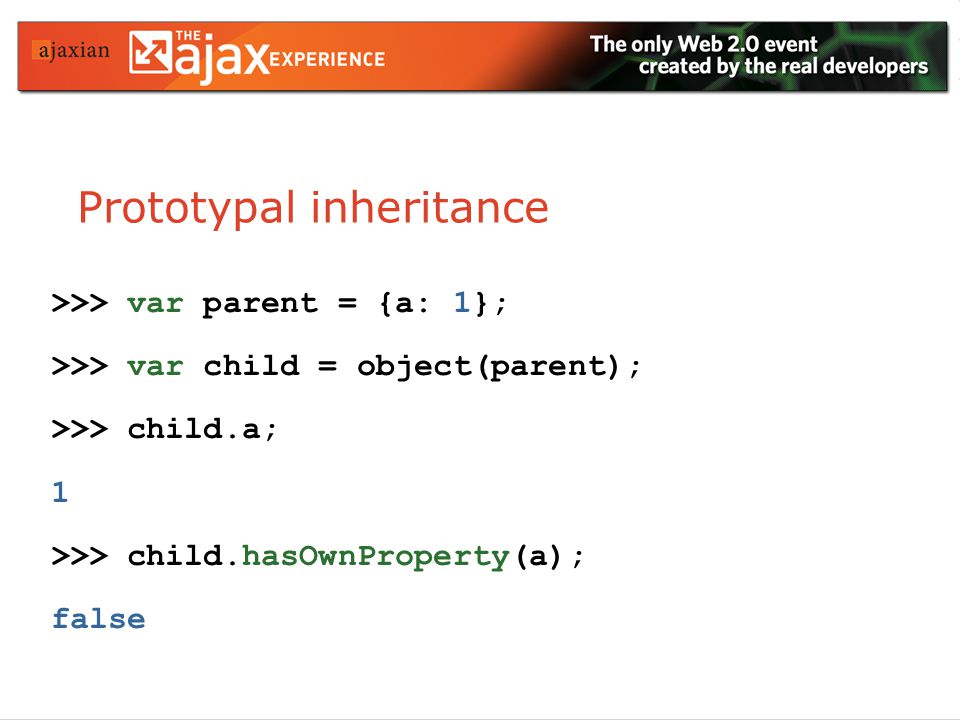 ajaxian THE ajax EXPERIENCE The only Web 2.0 event created by the real developers

Prototypal inheritance

>>> var parent = {a: 1};

>>> var child = object(parent);

>>> child.a;

1

>>> child.hasOwnProperty(a);

false